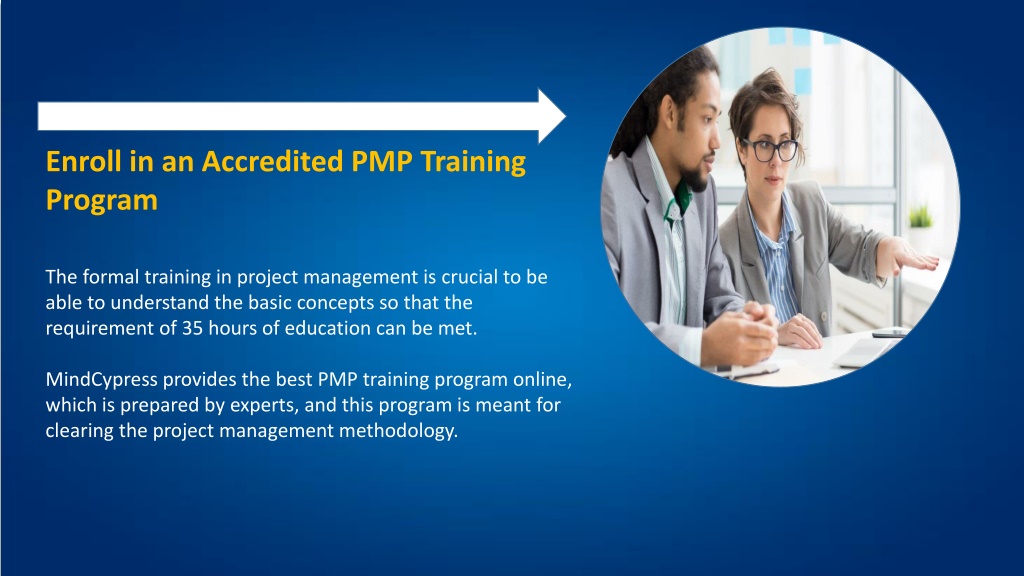 Enroll in an Accredited PMP Training Program

The formal training in project management is crucial to be able to understand the basic concepts so that the requirement of 35 hours of education can be met.

MindCypress provides the best PMP training program online, which is prepared by experts, and this program is meant for clearing the project management methodology.